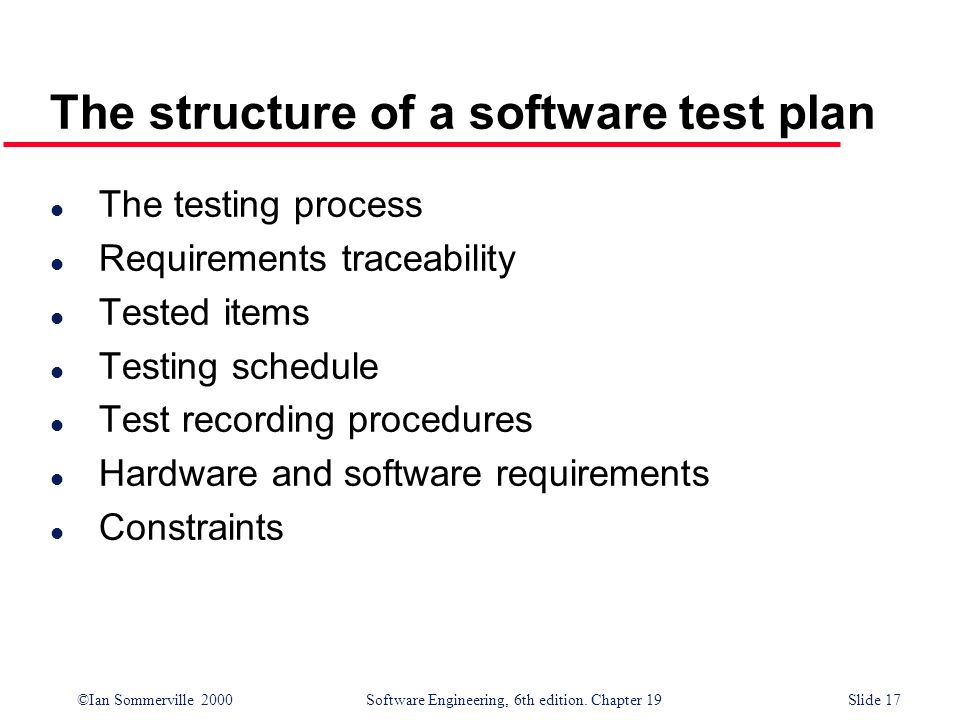 The structure of a software test plan

- The testing process
- Requirements traceability
- Tested items
- Testing schedule
- Test recording procedures
- Hardware and software requirements
- Constraints

©Ian Sommerville 2000 Software Engineering, 6th edition. Chapter 19 Slide 17